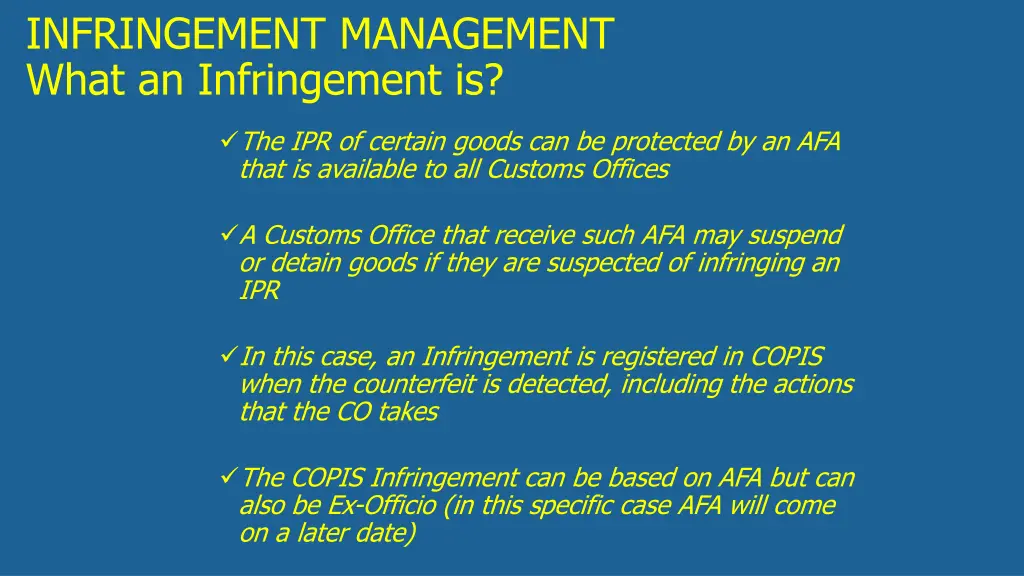 INFRINGEMENT MANAGEMENT
What an Infringement is?

✓The IPR of certain goods can be protected by an AFA that is available to all Customs Offices

✓A Customs Office that receive such AFA may suspend or detain goods if they are suspected of infringing an IPR

✓In this case, an Infringement is registered in COPIS when the counterfeit is detected, including the actions that the CO takes

✓The COPIS Infringement can be based on AFA but can also be Ex-Officio (in this specific case AFA will come on a later date)